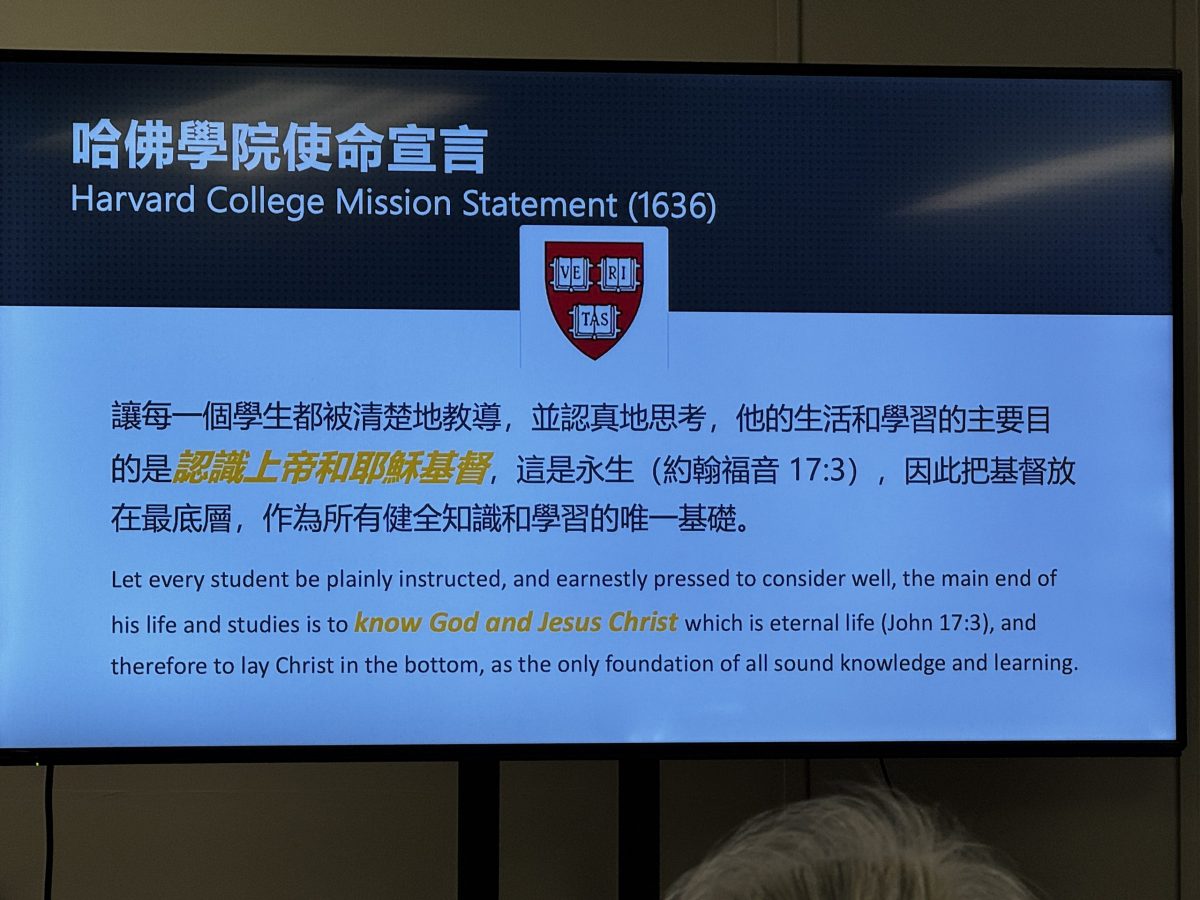 哈佛學院使命宣言
Harvard College Mission Statement (1636)

VE RI TAS

讓每一個學生都被清楚地教導，並認真地思考，他的生活和學習的主要目的是認識上帝和耶穌基督，這是永生（約翰福音 17:3），因此把基督放在最底層，作為所有健全知識和學習的唯一基礎。

Let every student be plainly instructed, and earnestly pressed to consider well, the main end of his life and studies is to know God and Jesus Christ which is eternal life (John 17:3), and therefore to lay Christ in the bottom, as the only foundation of all sound knowledge and learning.